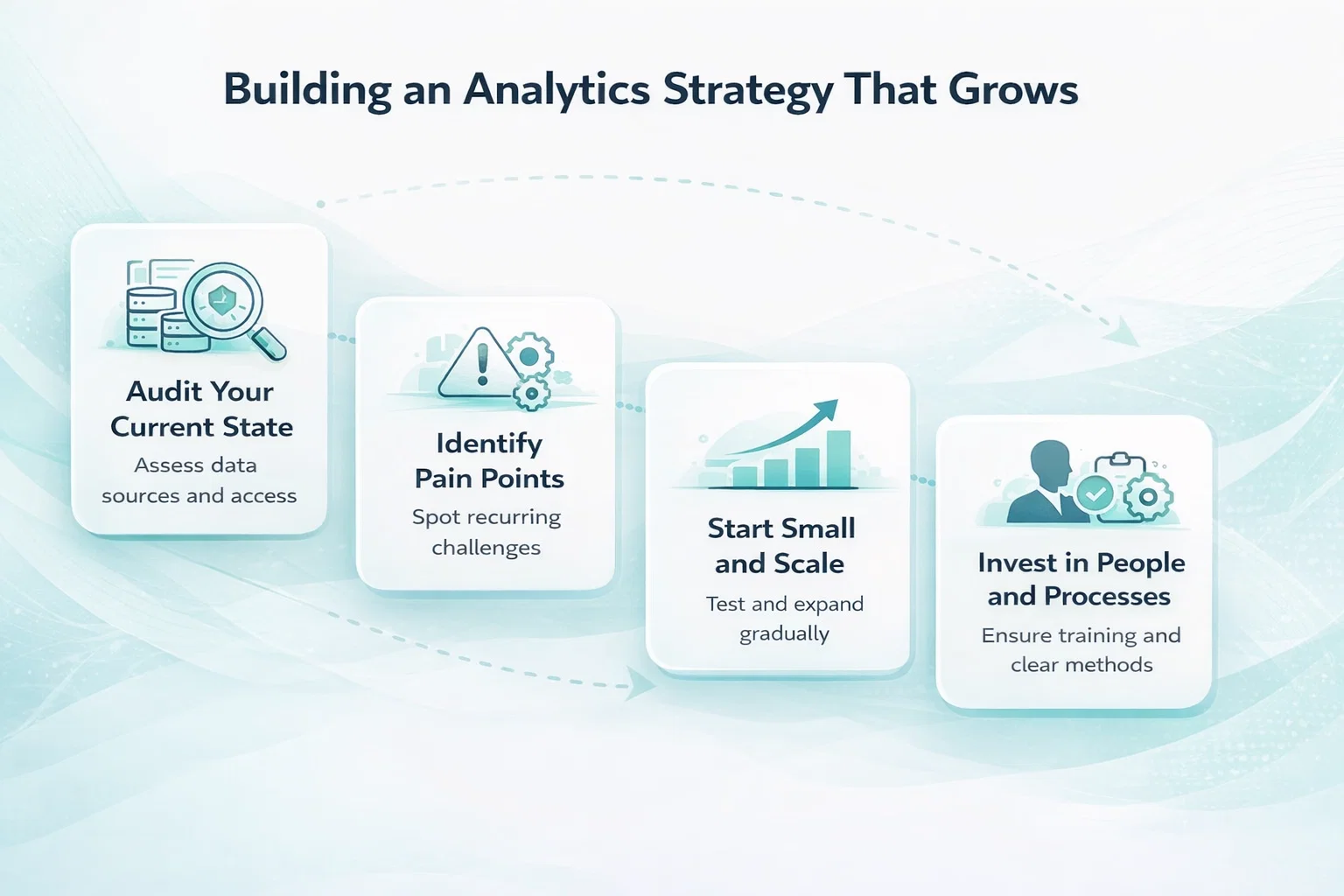 Building an Analytics Strategy That Grows

Audit Your Current State
Assess data sources and access

Identify Pain Points
Spot recurring challenges

Start Small and Scale
Test and expand gradually

Invest in People and Processes
Ensure training and clear methods